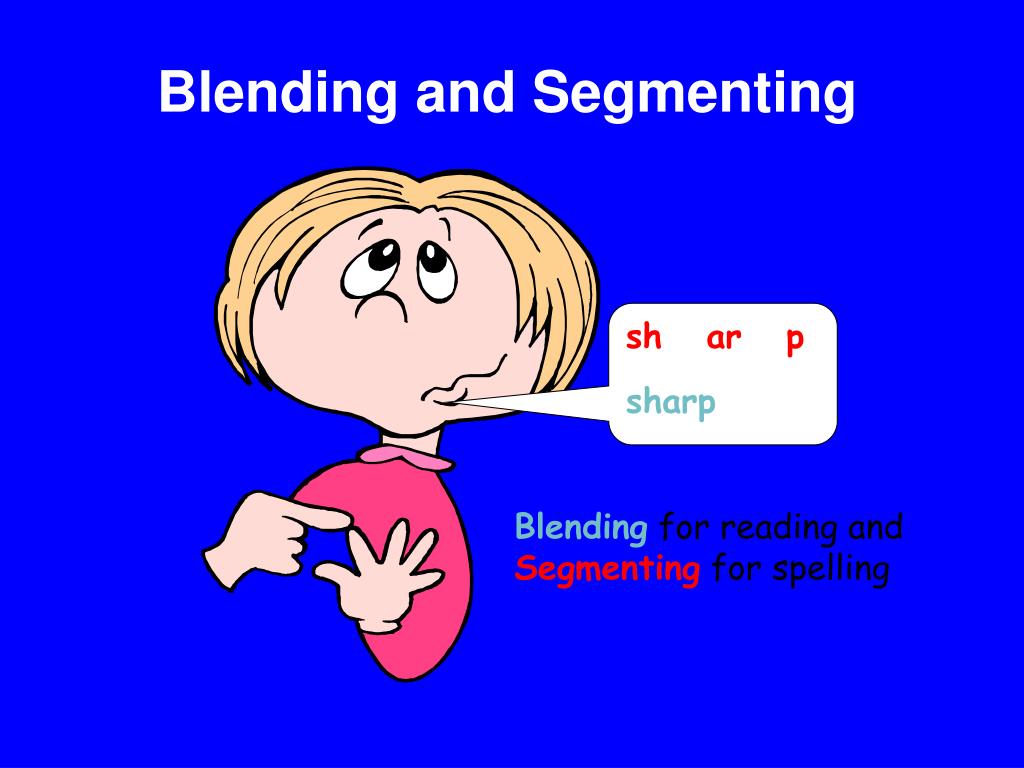 Blending and Segmenting

sh ar p

sharp

Blending for reading and Segmenting for spelling